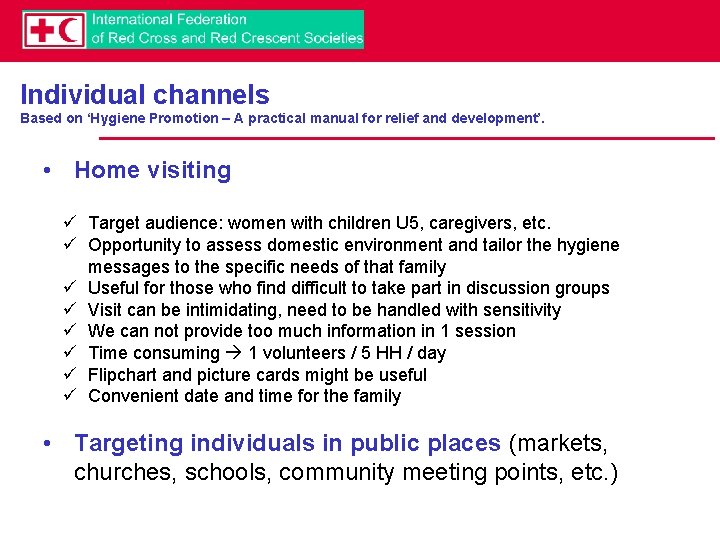 International Federation
of Red Cross and Red Crescent Societies

Individual channels
Based on 'Hygiene Promotion – A practical manual for relief and development'.

• Home visiting

✓ Target audience: women with children U5, caregivers, etc.
✓ Opportunity to assess domestic environment and tailor the hygiene messages to the specific needs of that family
✓ Useful for those who find difficult to take part in discussion groups
✓ Visit can be intimidating, need to be handled with sensitivity
✓ We can not provide too much information in 1 session
✓ Time consuming → 1 volunteers / 5 HH / day
✓ Flipchart and picture cards might be useful
✓ Convenient date and time for the family

• Targeting individuals in public places (markets, churches, schools, community meeting points, etc.)